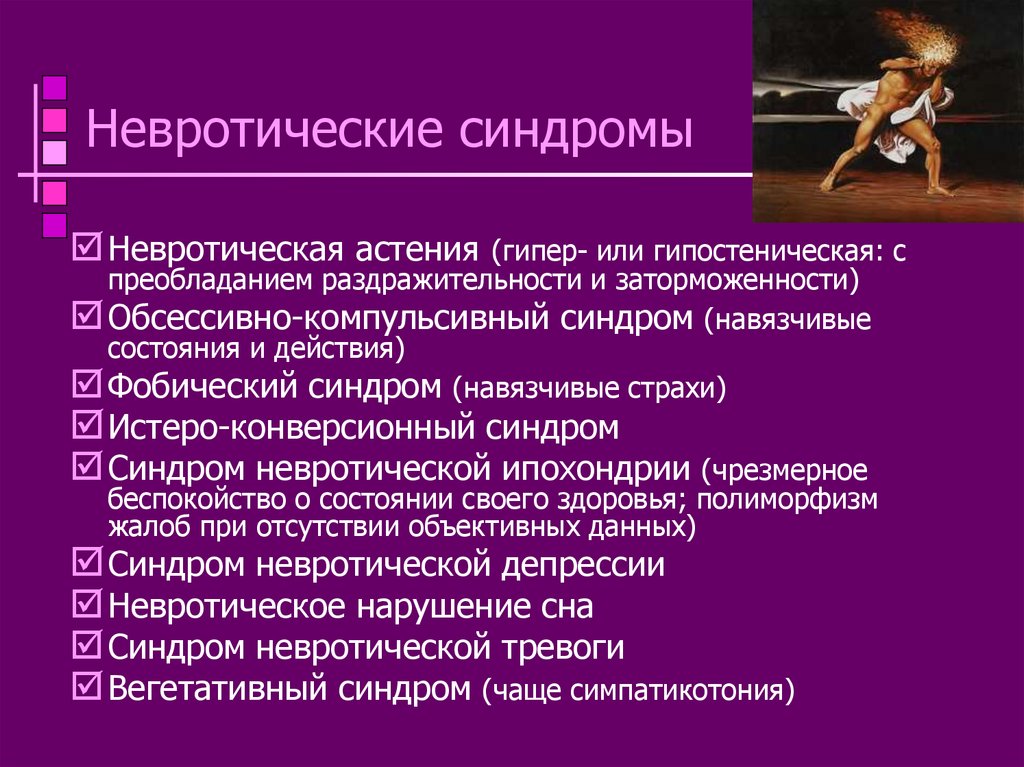 Невротические синдромы

☑ Невротическая астения (гипер- или гипостеническая: с преобладанием раздражительности и заторможенности)
☑ Обсессивно-компульсивный синдром (навязчивые состояния и действия)
☑ Фобический синдром (навязчивые страхи)
☑ Истеро-конверсионный синдром
☑ Синдром невротической ипохондрии (чрезмерное беспокойство о состоянии своего здоровья; полиморфизм жалоб при отсутствии объективных данных)
☑ Синдром невротической депрессии
☑ Невротическое нарушение сна
☑ Синдром невротической тревоги
☑ Вегетативный синдром (чаще симпатикотония)